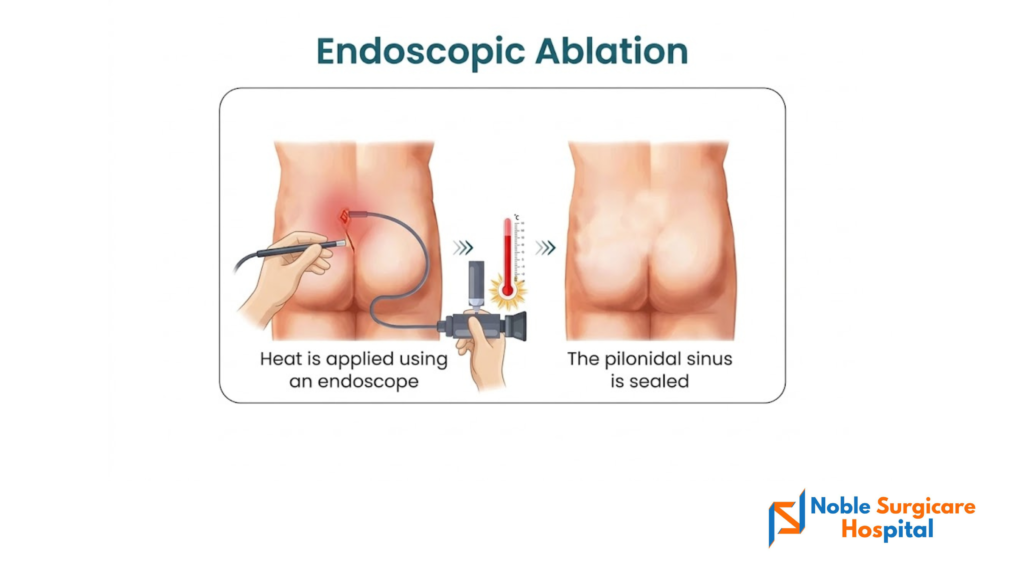 Endoscopic Ablation

°C

Heat is applied using an endoscope

The pilonidal sinus is sealed

Noble Surgicare Hospital